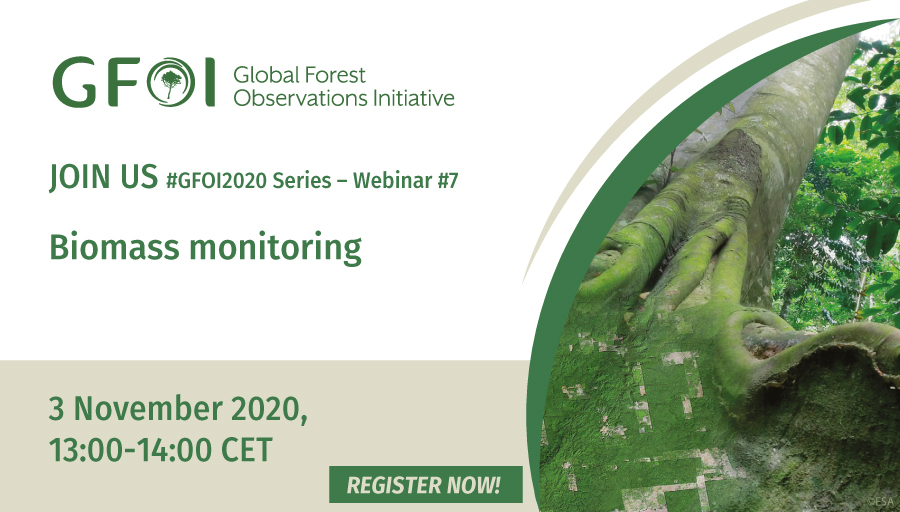 GFOI Global Forest Observations Initiative

JOIN US #GFOI2020 Series – Webinar #7

Biomass monitoring

3 November 2020, 13:00-14:00 CET

REGISTER NOW!

©ESA